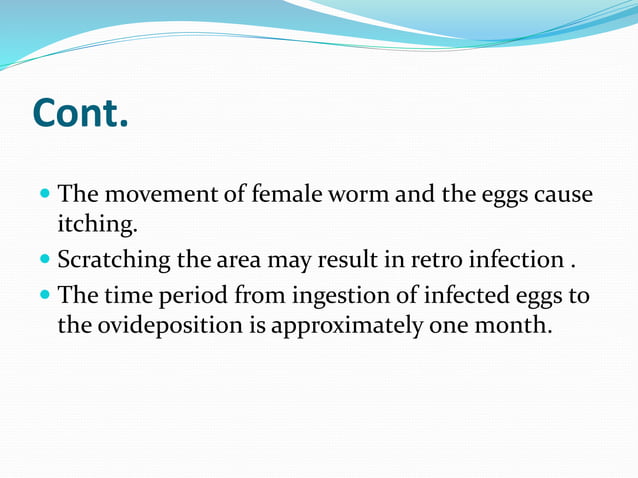 Cont.

- The movement of female worm and the eggs cause itching.
- Scratching the area may result in retro infection .
- The time period from ingestion of infected eggs to the ovideposition is approximately one month.